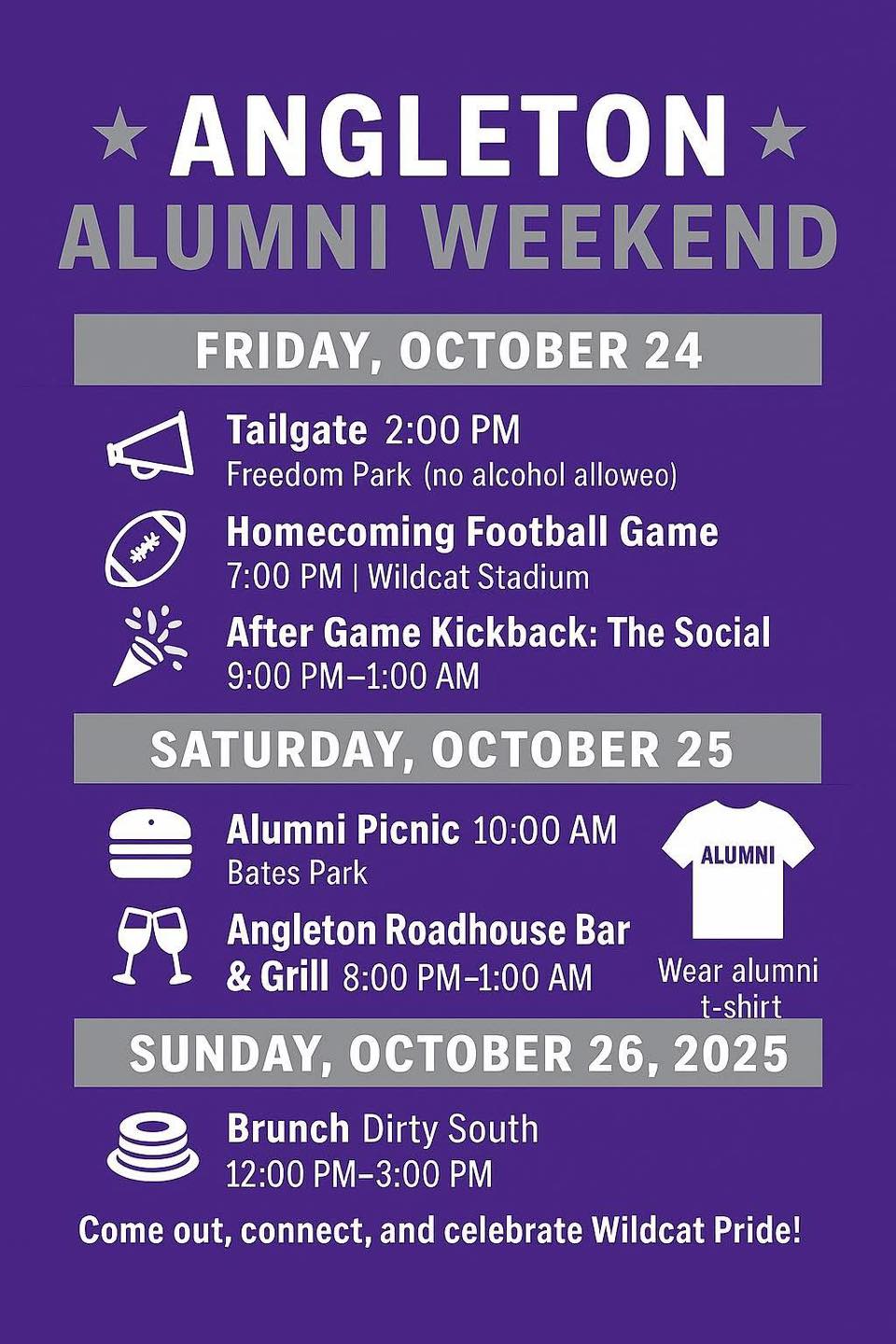 ANGLETON
ALUMNI WEEKEND

FRIDAY, OCTOBER 24

Tailgate 2:00 PM
Freedom Park (no alcohol alloweo)

Homecoming Football Game
7:00 PM | Wildcat Stadium

After Game Kickback: The Social
9:00 PM–1:00 AM

SATURDAY, OCTOBER 25

Alumni Picnic 10:00 AM
Bates Park

Angleton Roadhouse Bar & Grill 8:00 PM–1:00 AM

ALUMNI

Wear alumni t-shirt

SUNDAY, OCTOBER 26, 2025

Brunch Dirty South
12:00 PM–3:00 PM

Come out, connect, and celebrate Wildcat Pride!